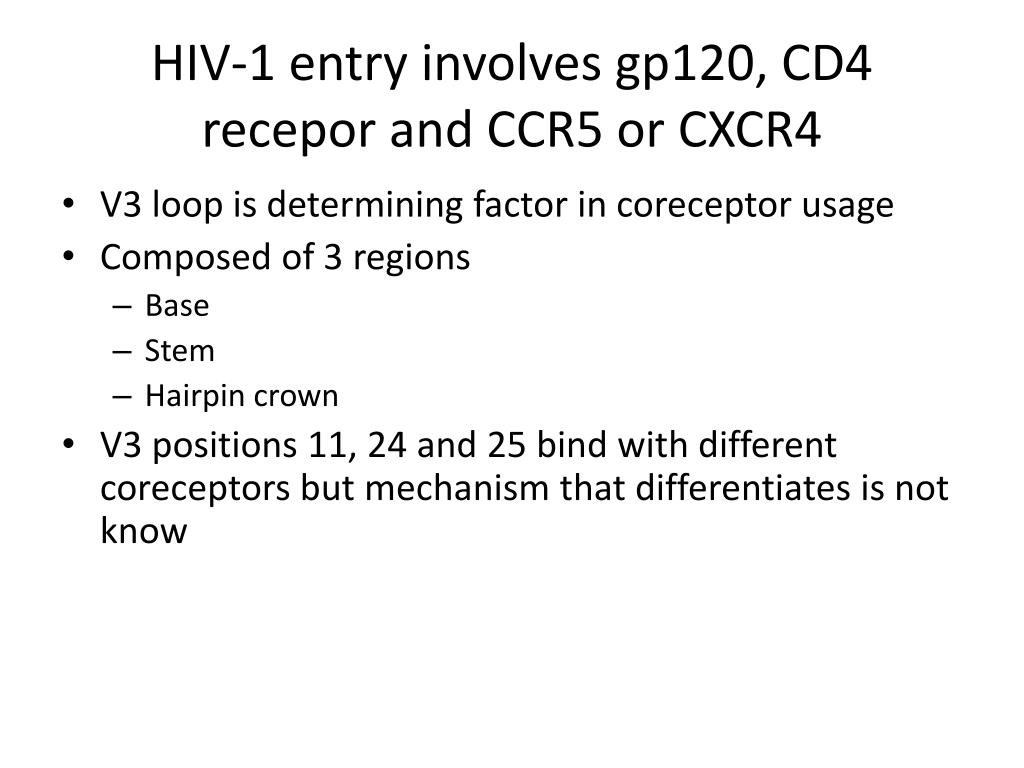 HIV-1 entry involves gp120, CD4 recepor and CCR5 or CXCR4

• V3 loop is determining factor in coreceptor usage
• Composed of 3 regions
  – Base
  – Stem
  – Hairpin crown
• V3 positions 11, 24 and 25 bind with different coreceptors but mechanism that differentiates is not know